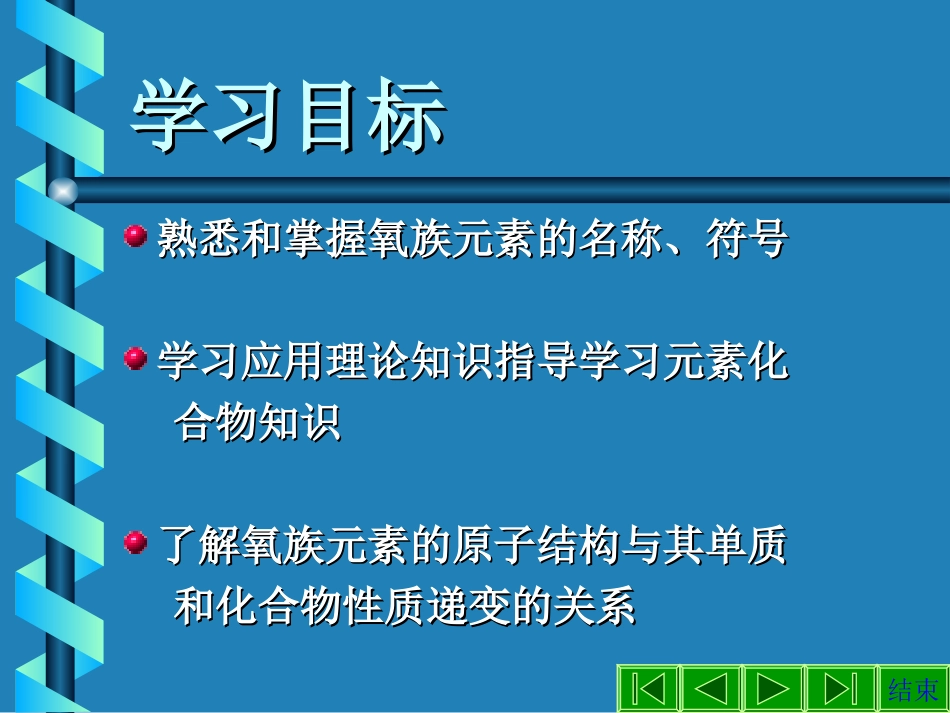 学习目标

熟悉和掌握氧族元素的名称、符号

学习应用理论知识指导学习元素化合物知识

了解氧族元素的原子结构与其单质和化合物性质递变的关系

结束